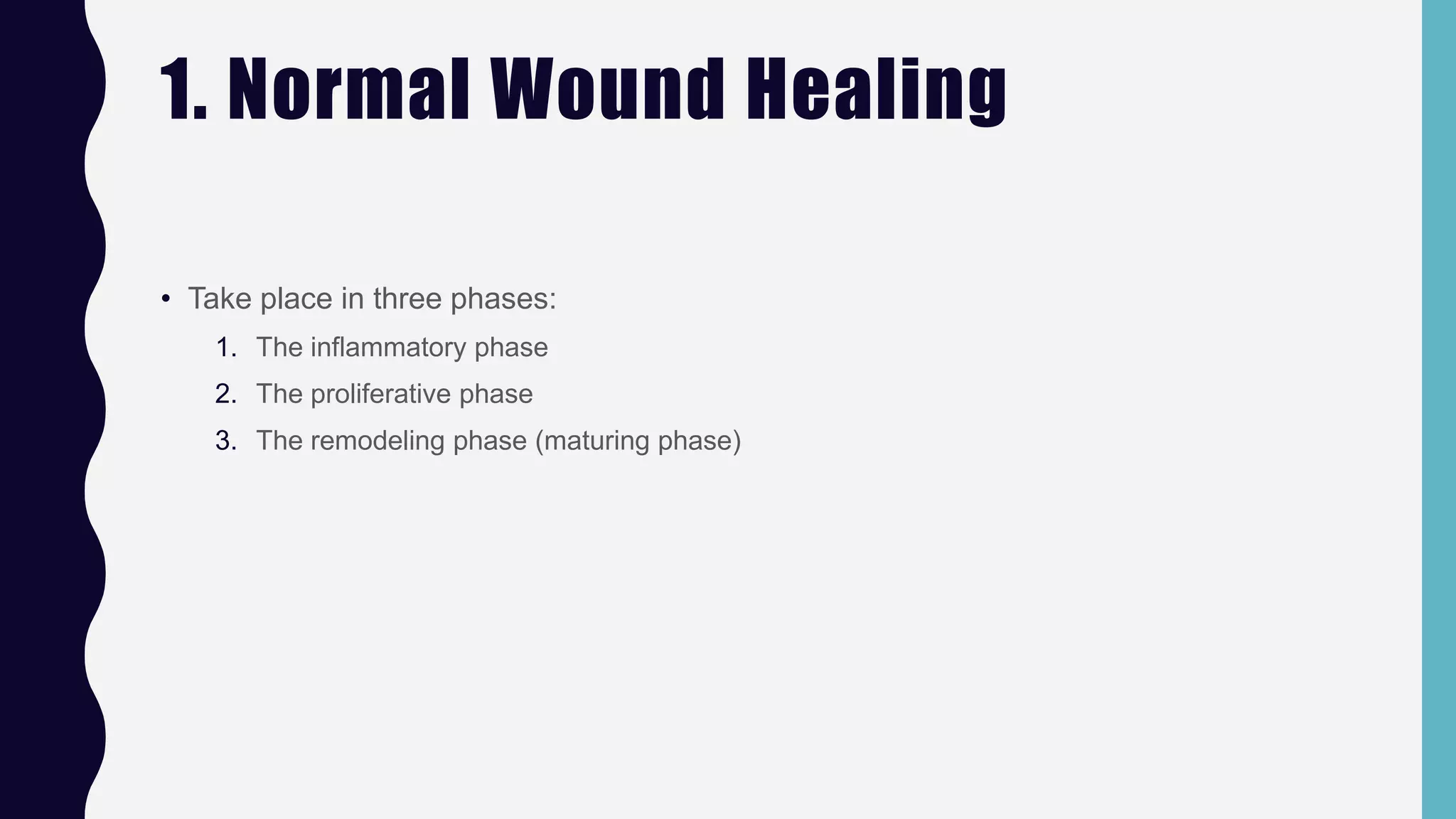 1. Normal Wound Healing

• Take place in three phases:
1. The inflammatory phase
2. The proliferative phase
3. The remodeling phase (maturing phase)